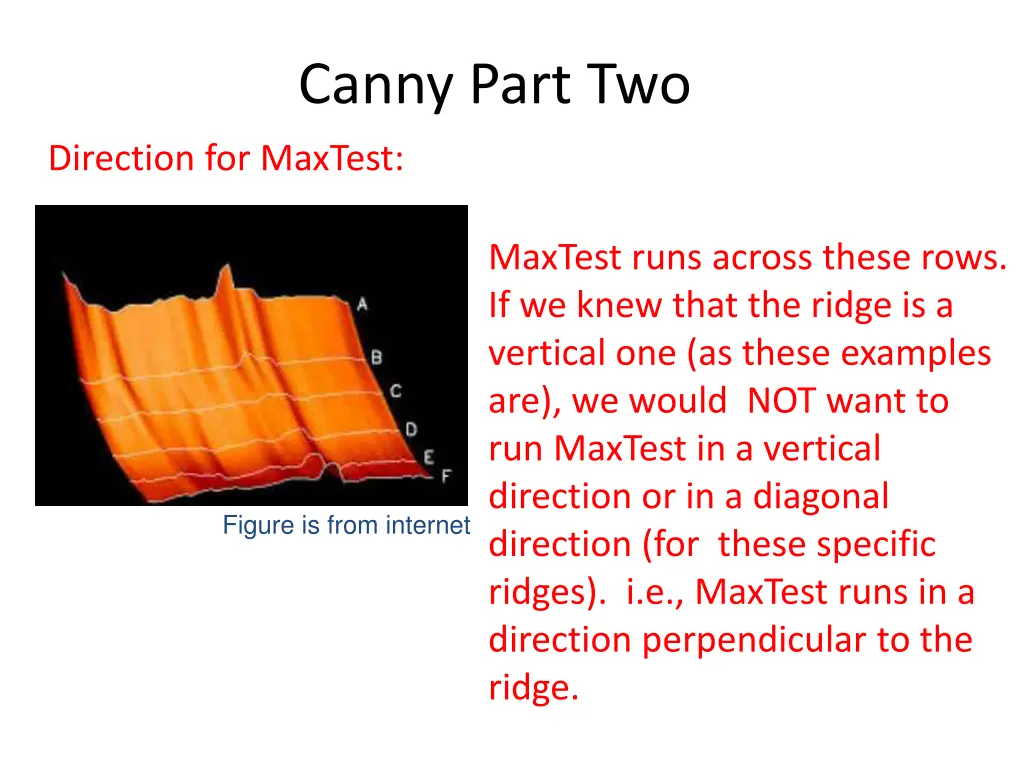 Canny Part Two

Direction for MaxTest:

A
B
C
D
E
F

Figure is from internet

MaxTest runs across these rows. If we knew that the ridge is a vertical one (as these examples are), we would NOT want to run MaxTest in a vertical direction or in a diagonal direction (for these specific ridges). i.e., MaxTest runs in a direction perpendicular to the ridge.